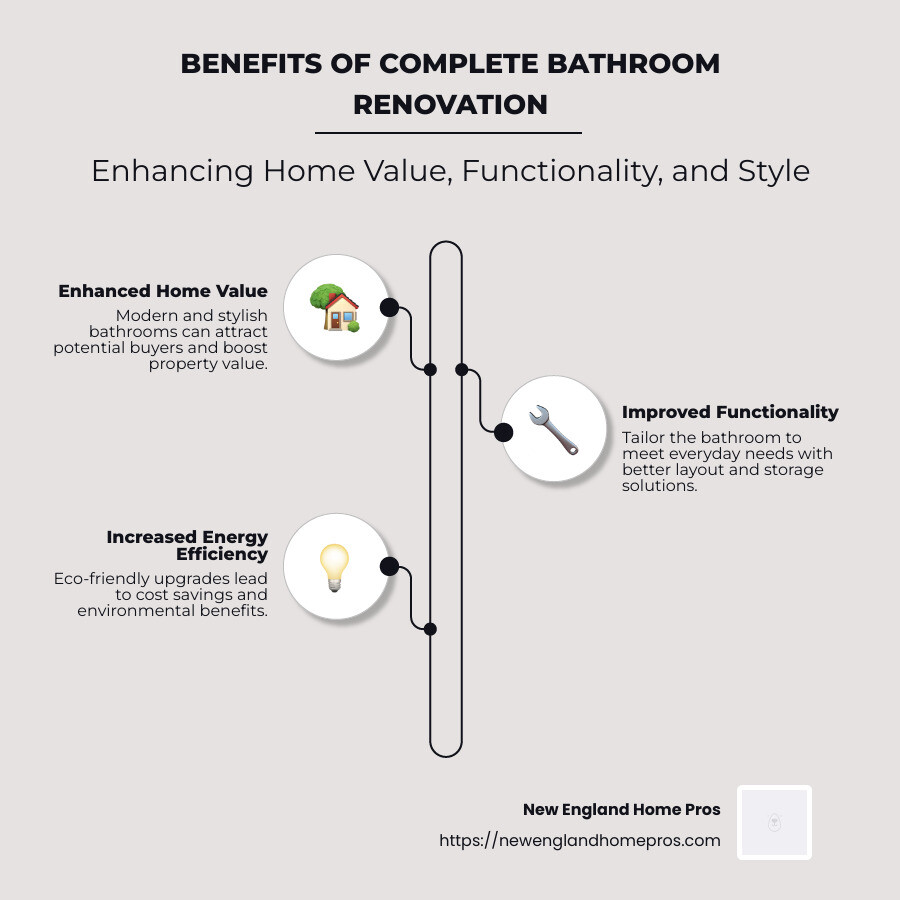 BENEFITS OF COMPLETE BATHROOM RENOVATION

Enhancing Home Value, Functionality, and Style

Enhanced Home Value
Modern and stylish bathrooms can attract potential buyers and boost property value.

Improved Functionality
Tailor the bathroom to meet everyday needs with better layout and storage solutions.

Increased Energy Efficiency
Eco-friendly upgrades lead to cost savings and environmental benefits.

New England Home Pros
https://newenglandhomepros.com